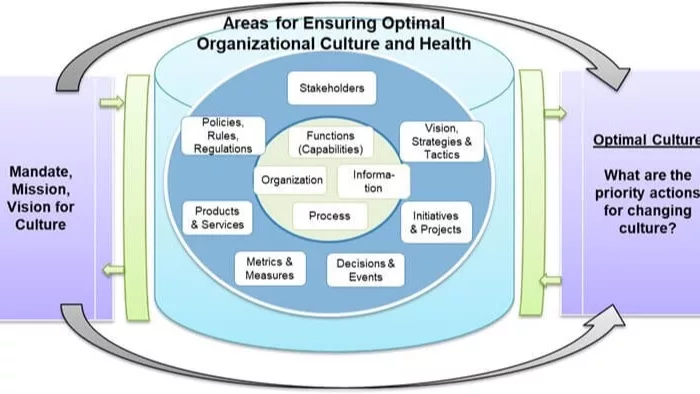 Areas for Ensuring Optimal Organizational Culture and Health

Mandate, Mission, Vision for Culture

Stakeholders

Policies, Rules, Regulations

Vision, Strategies & Tactics

Functions (Capabilities)

Organization

Information

Process

Products & Services

Initiatives & Projects

Metrics & Measures

Decisions & Events

Optimal Culture

What are the priority actions for changing culture?